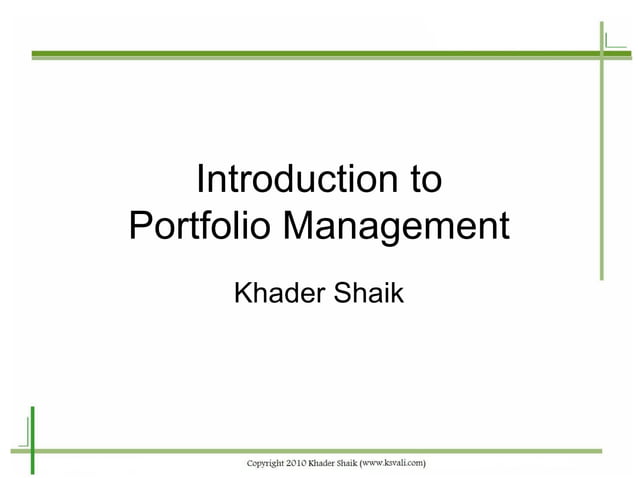 Introduction to Portfolio Management

Khader Shaik

Copyright 2010 Khader Shaik (www.ksvali.com)